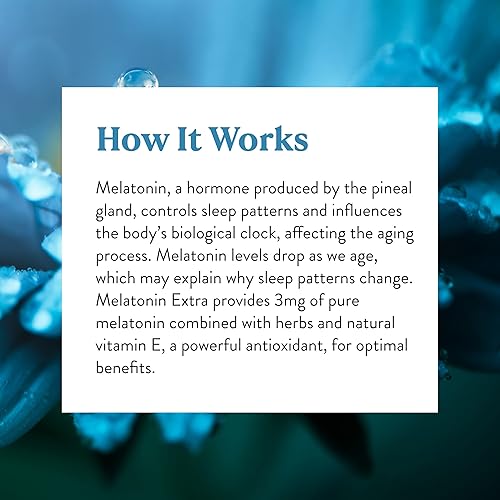 How It Works

Melatonin, a hormone produced by the pineal gland, controls sleep patterns and influences the body's biological clock, affecting the aging process. Melatonin levels drop as we age, which may explain why sleep patterns change. Melatonin Extra provides 3mg of pure melatonin combined with herbs and natural vitamin E, a powerful antioxidant, for optimal benefits.